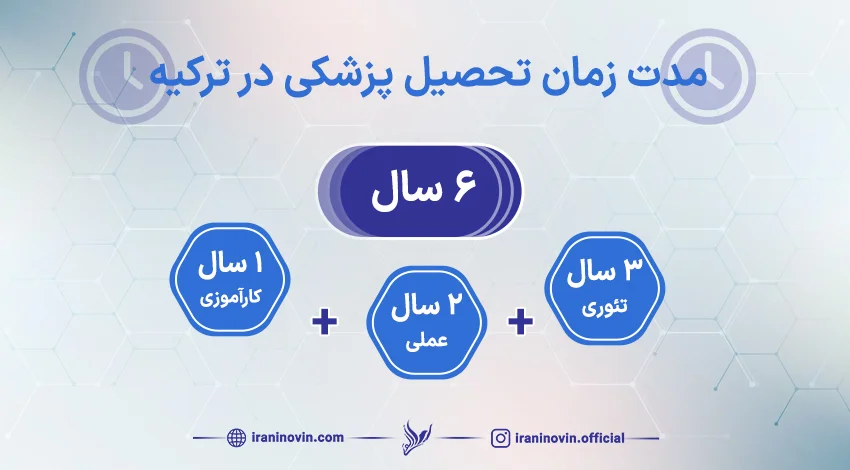 مدت زمان تحصیل پزشکی در ترکیه

۶ سال

۳ سال
تئوری

+

۲ سال
عملی

+

۱ سال
کارآموزی

iraninovin.official

iraninovin.com